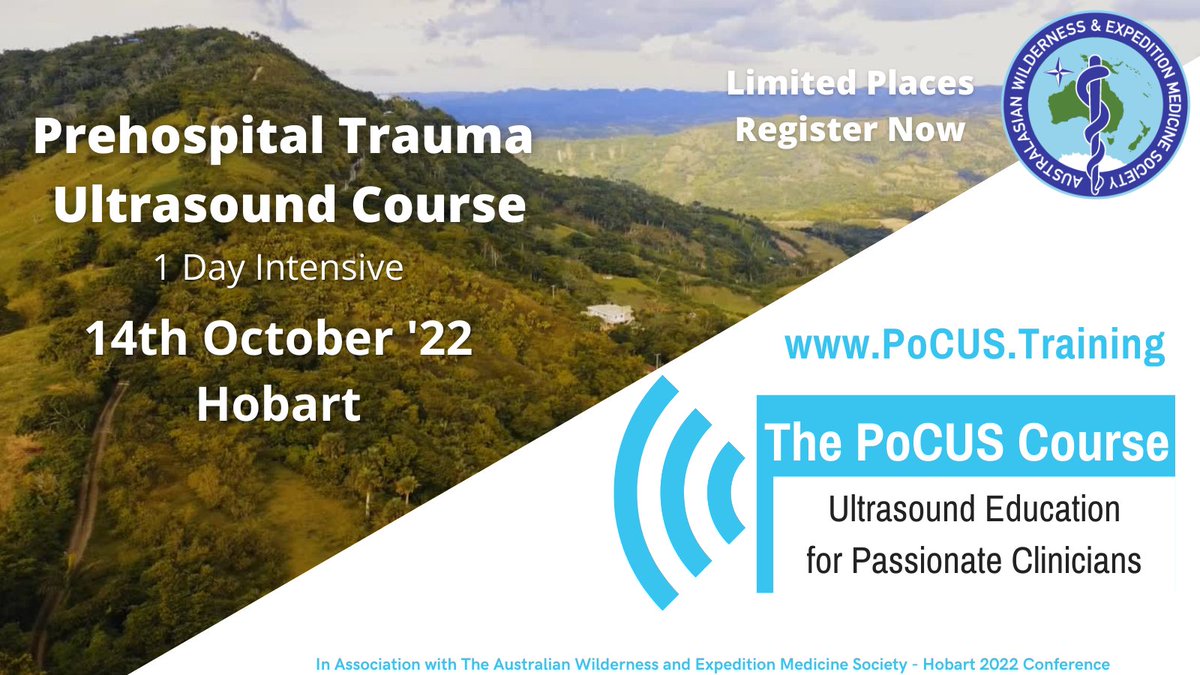 Prehospital Trauma Ultrasound Course

1 Day Intensive

14th October '22

Hobart

Limited Places
Register Now

AUSTRALASIAN WILDERNESS & EXPEDITION MEDICINE SOCIETY

www.PoCUS.Training

The PoCUS Course

Ultrasound Education for Passionate Clinicians

In Association with The Australian Wilderness and Expedition Medicine Society - Hobart 2022 Conference